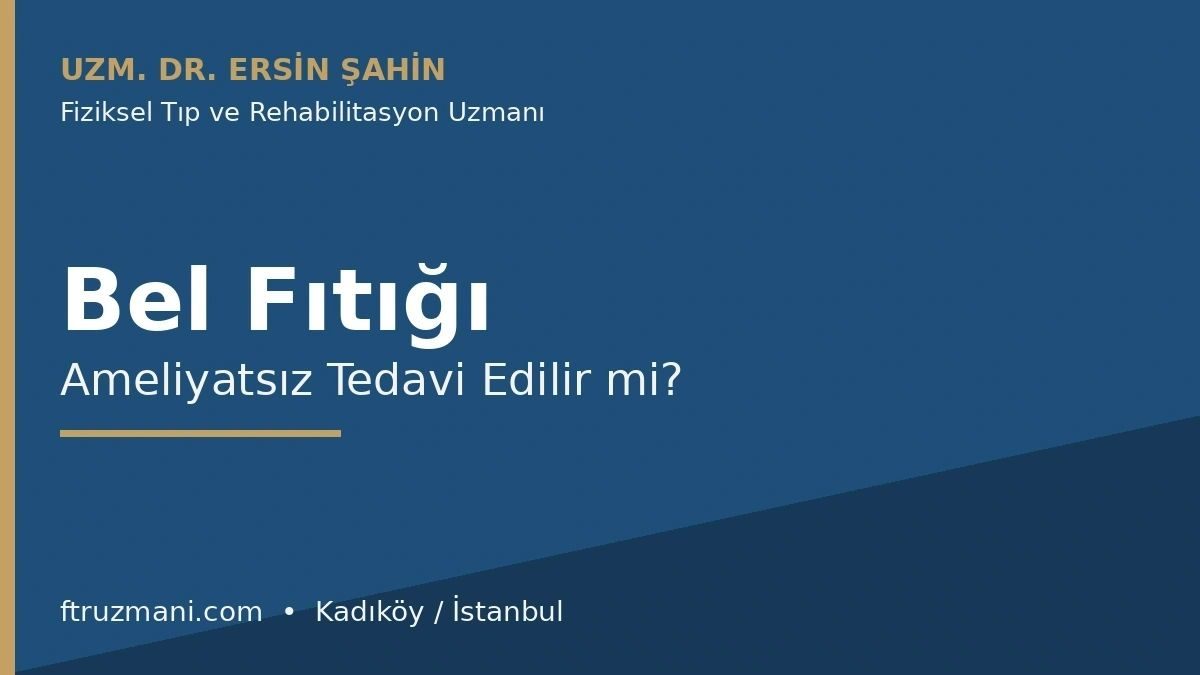 UZM. DR. ERSİN ŞAHİN
Fiziksel Tıp ve Rehabilitasyon Uzmanı

Bel Fıtığı
Ameliyatsız Tedavi Edilir mi?

ftruzmani.com • Kadıköy / İstanbul